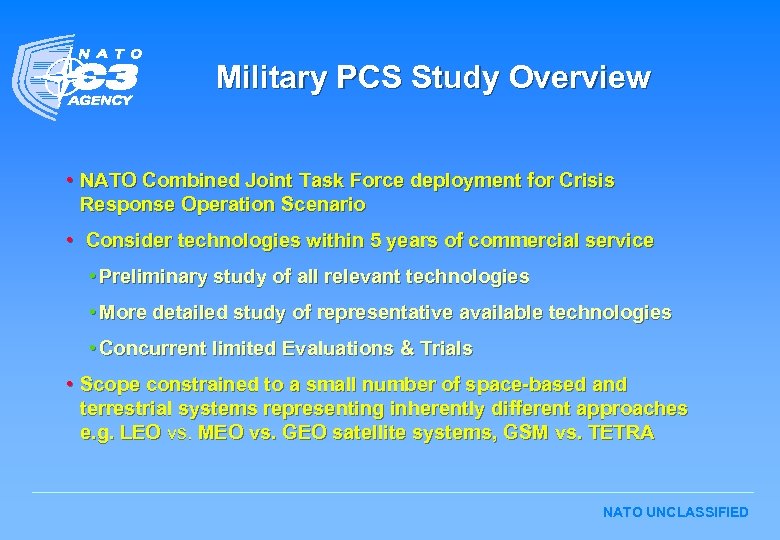 NATO C3 AGENCY

Military PCS Study Overview

• NATO Combined Joint Task Force deployment for Crisis Response Operation Scenario

• Consider technologies within 5 years of commercial service

• Preliminary study of all relevant technologies

• More detailed study of representative available technologies

• Concurrent limited Evaluations & Trials

• Scope constrained to a small number of space-based and terrestrial systems representing inherently different approaches e.g. LEO vs. MEO vs. GEO satellite systems, GSM vs. TETRA

NATO UNCLASSIFIED